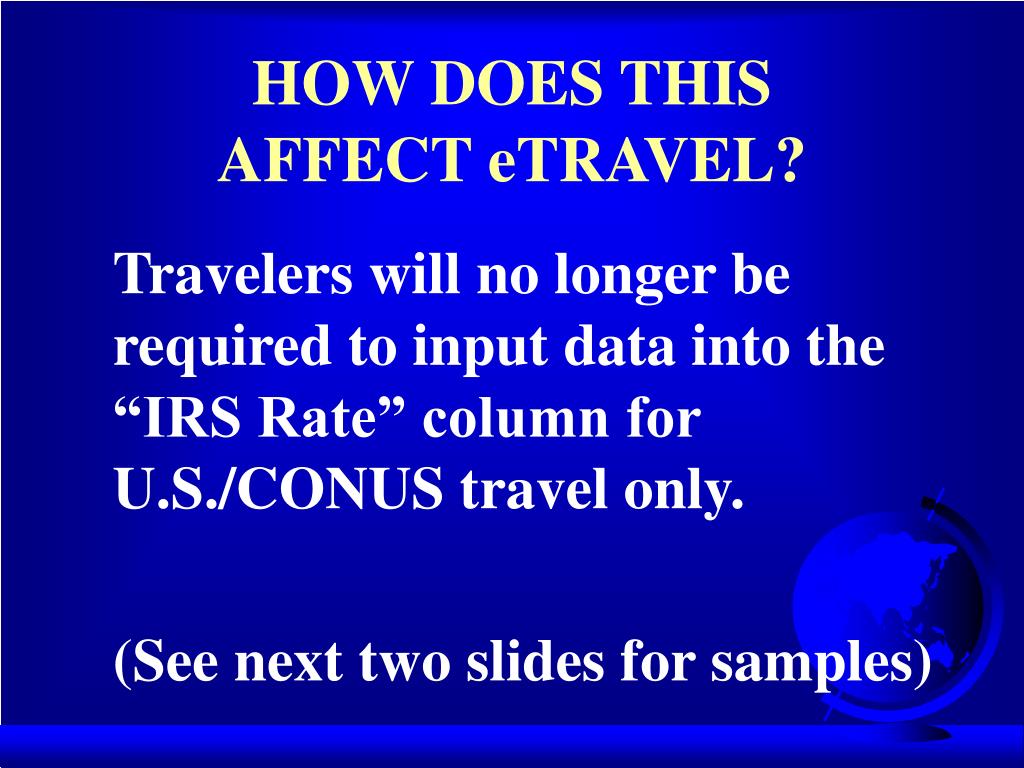 HOW DOES THIS AFFECT eTRAVEL?

Travelers will no longer be required to input data into the “IRS Rate” column for U.S./CONUS travel only.

(See next two slides for samples)